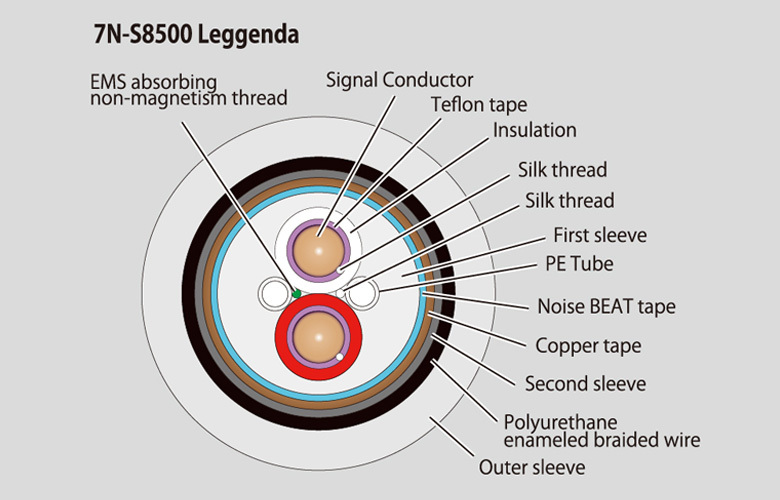 7N-S8500 Leggenda

EMS absorbing non-magnetism thread

Signal Conductor

Teflon tape

Insulation

Silk thread

Silk thread

First sleeve

PE Tube

Noise BEAT tape

Copper tape

Second sleeve

Polyurethane enameled braided wire

Outer sleeve